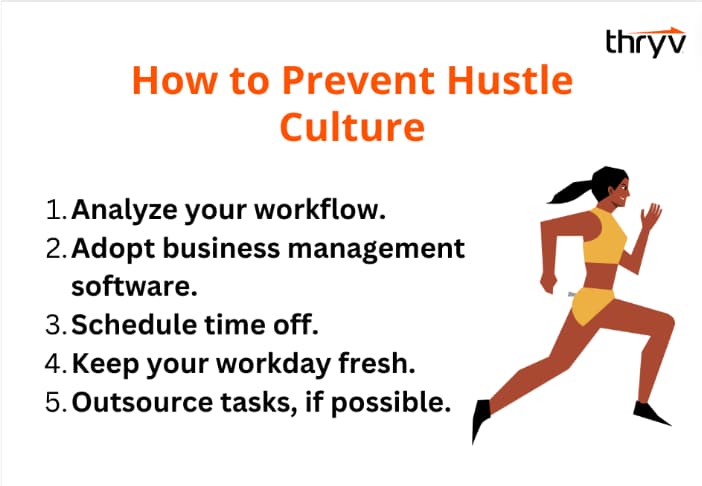 thryv

How to Prevent Hustle Culture

1. Analyze your workflow.
2. Adopt business management software.
3. Schedule time off.
4. Keep your workday fresh.
5. Outsource tasks, if possible.